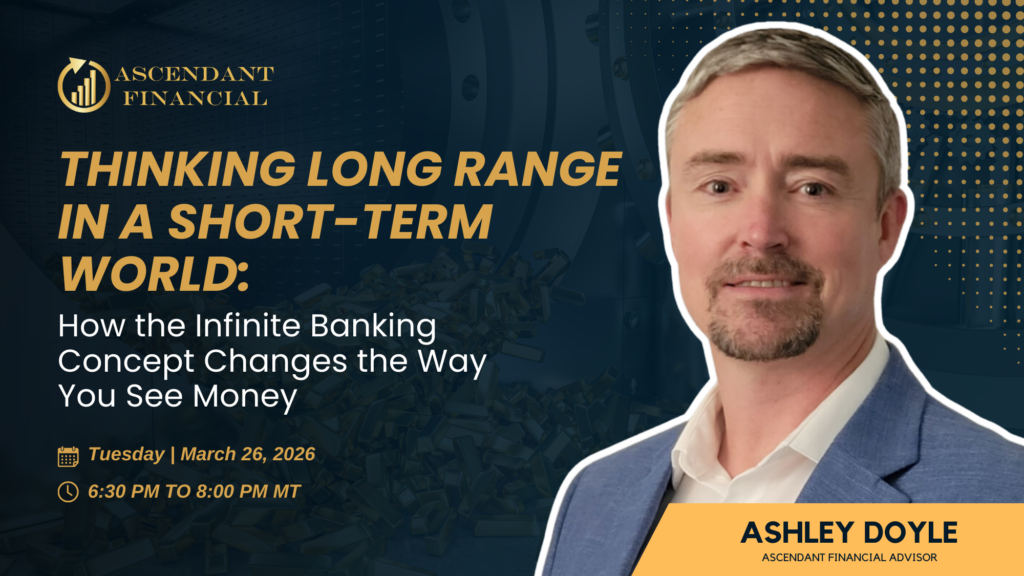 ASCENDANT FINANCIAL

THINKING LONG RANGE IN A SHORT-TERM WORLD:

How the Infinite Banking Concept Changes the Way You See Money

Tuesday | March 26, 2026

6:30 PM TO 8:00 PM MT

ASHLEY DOYLE
ASCENDANT FINANCIAL ADVISOR